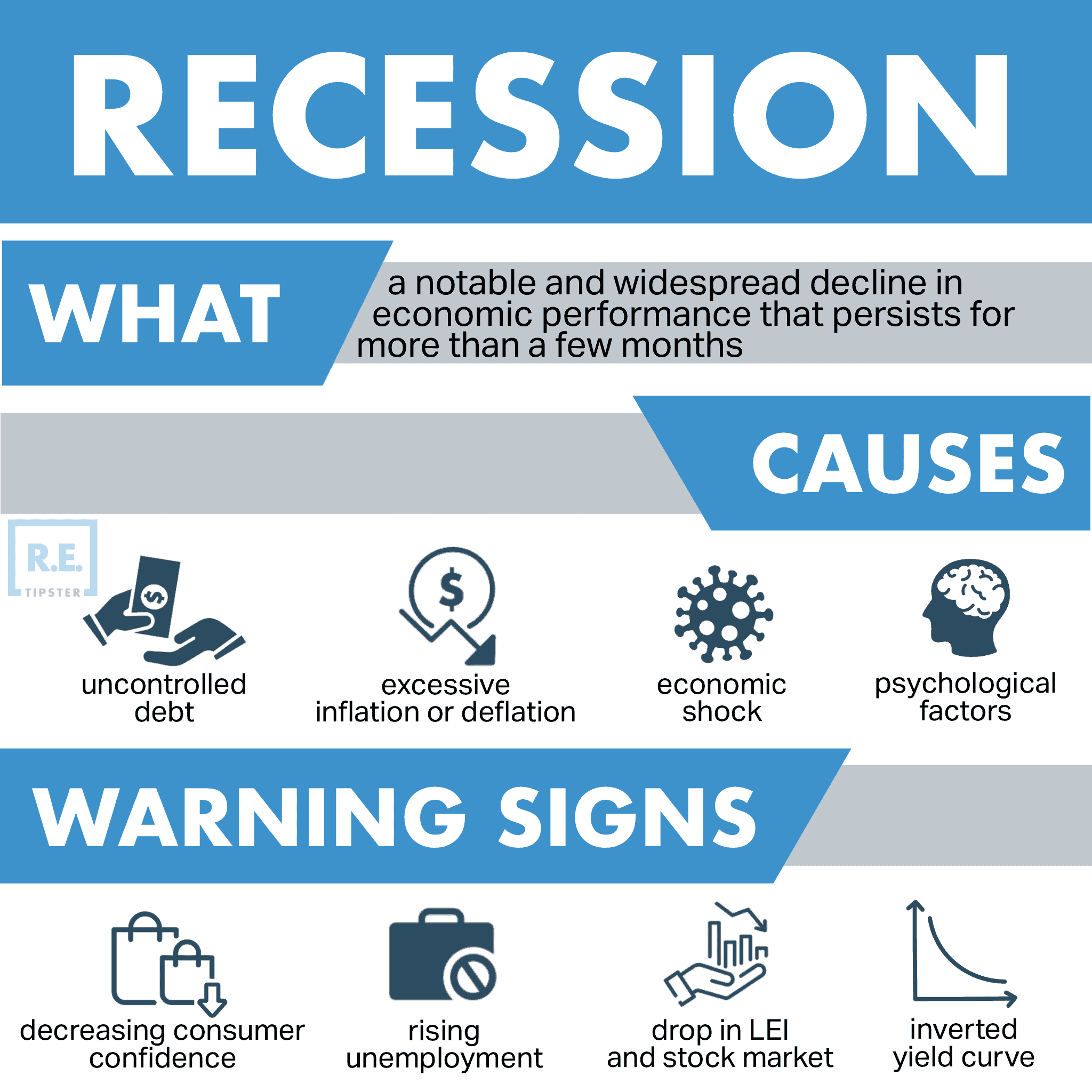 RECESSION

WHAT

a notable and widespread decline in economic performance that persists for more than a few months

CAUSES

R.E.
TIPSTER

uncontrolled debt

excessive inflation or deflation

economic shock

psychological factors

WARNING SIGNS

decreasing consumer confidence

rising unemployment

drop in LEI and stock market

inverted yield curve